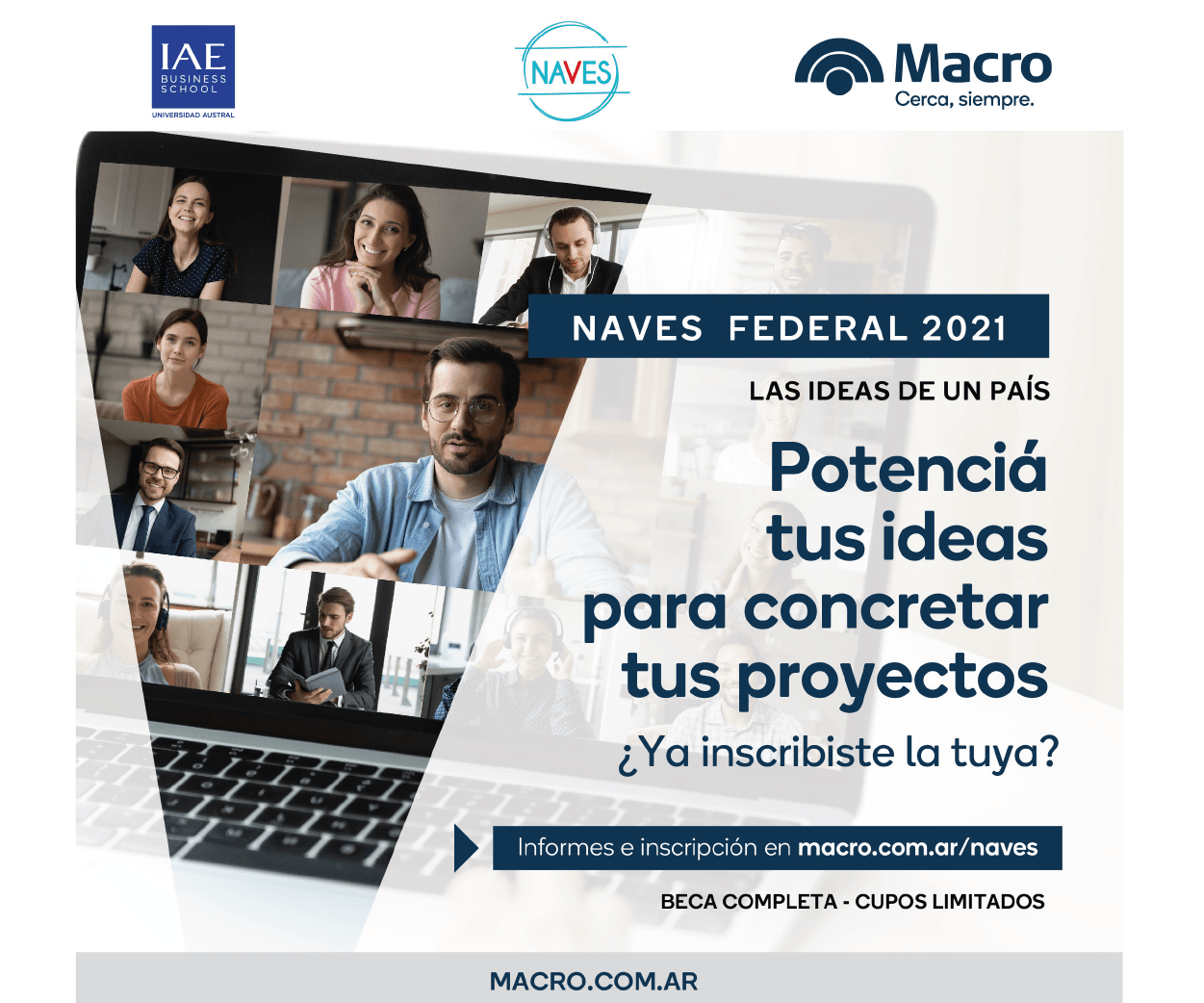 IAE
BUSINESS SCHOOL
UNIVERSIDAD AUSTRAL

NAVES

Macro
Cerca, siempre.

NAVES FEDERAL 2021

LAS IDEAS DE UN PAÍS

Potenciá tus ideas para concretar tus proyectos

¿Ya inscribiste la tuya?

Informes e inscripción en macro.com.ar/naves

BECA COMPLETA - CUPOS LIMITADOS

MACRO.COM.AR